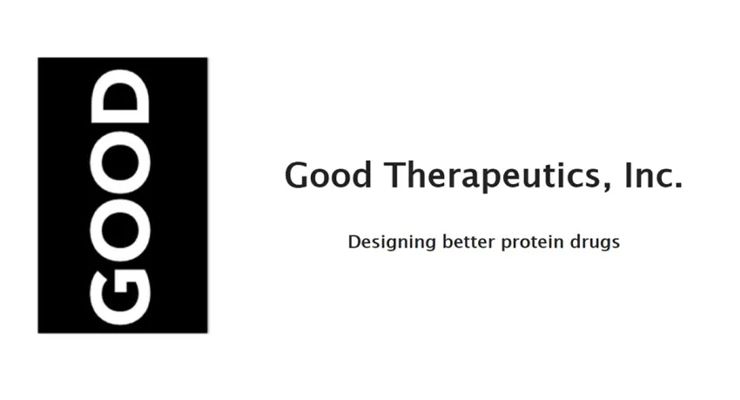 GOOD

Good Therapeutics, Inc.

Designing better protein drugs